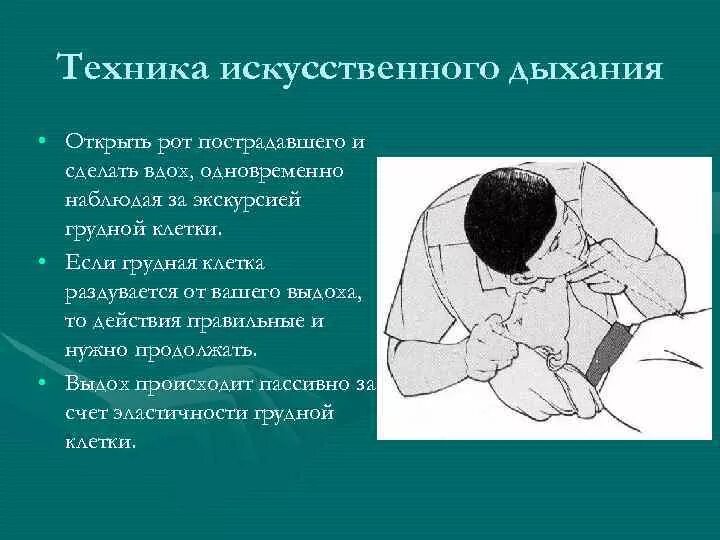 Техника искусственного дыхания

• Открыть рот пострадавшего и сделать вдох, одновременно наблюдая за экскурсией грудной клетки.

• Если грудная клетка раздувается от вашего выдоха, то действия правильные и нужно продолжать.

• Выдох происходит пассивно за счет эластичности грудной клетки.